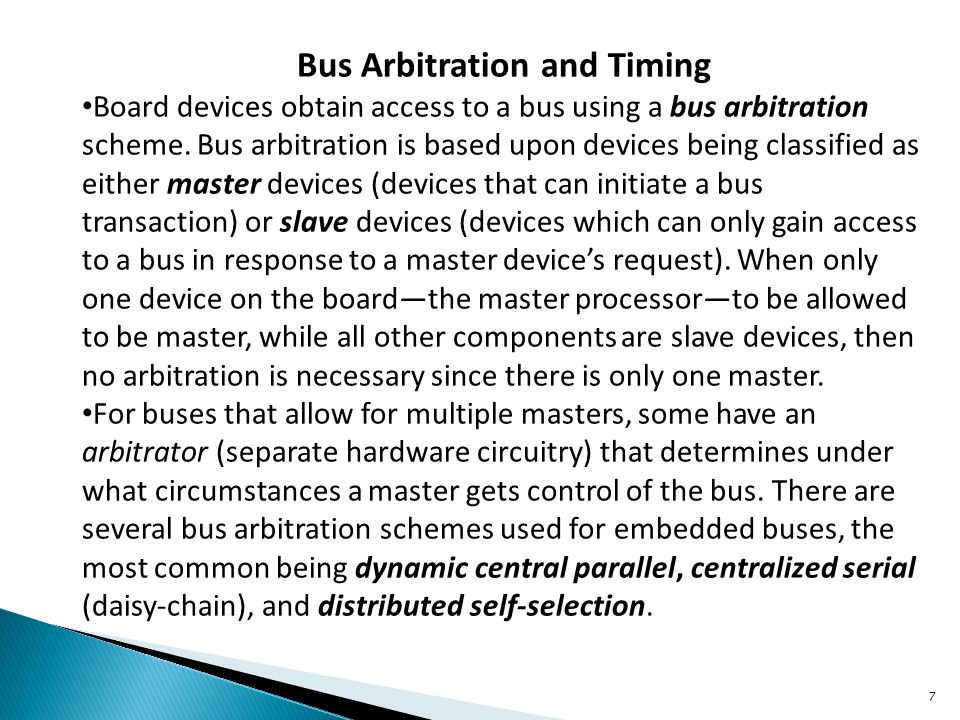 Bus Arbitration and Timing

•Board devices obtain access to a bus using a bus arbitration scheme. Bus arbitration is based upon devices being classified as either master devices (devices that can initiate a bus transaction) or slave devices (devices which can only gain access to a bus in response to a master device's request). When only one device on the board—the master processor—to be allowed to be master, while all other components are slave devices, then no arbitration is necessary since there is only one master.

•For buses that allow for multiple masters, some have an arbitrator (separate hardware circuitry) that determines under what circumstances a master gets control of the bus. There are several bus arbitration schemes used for embedded buses, the most common being dynamic central parallel, centralized serial (daisy-chain), and distributed self-selection.

7